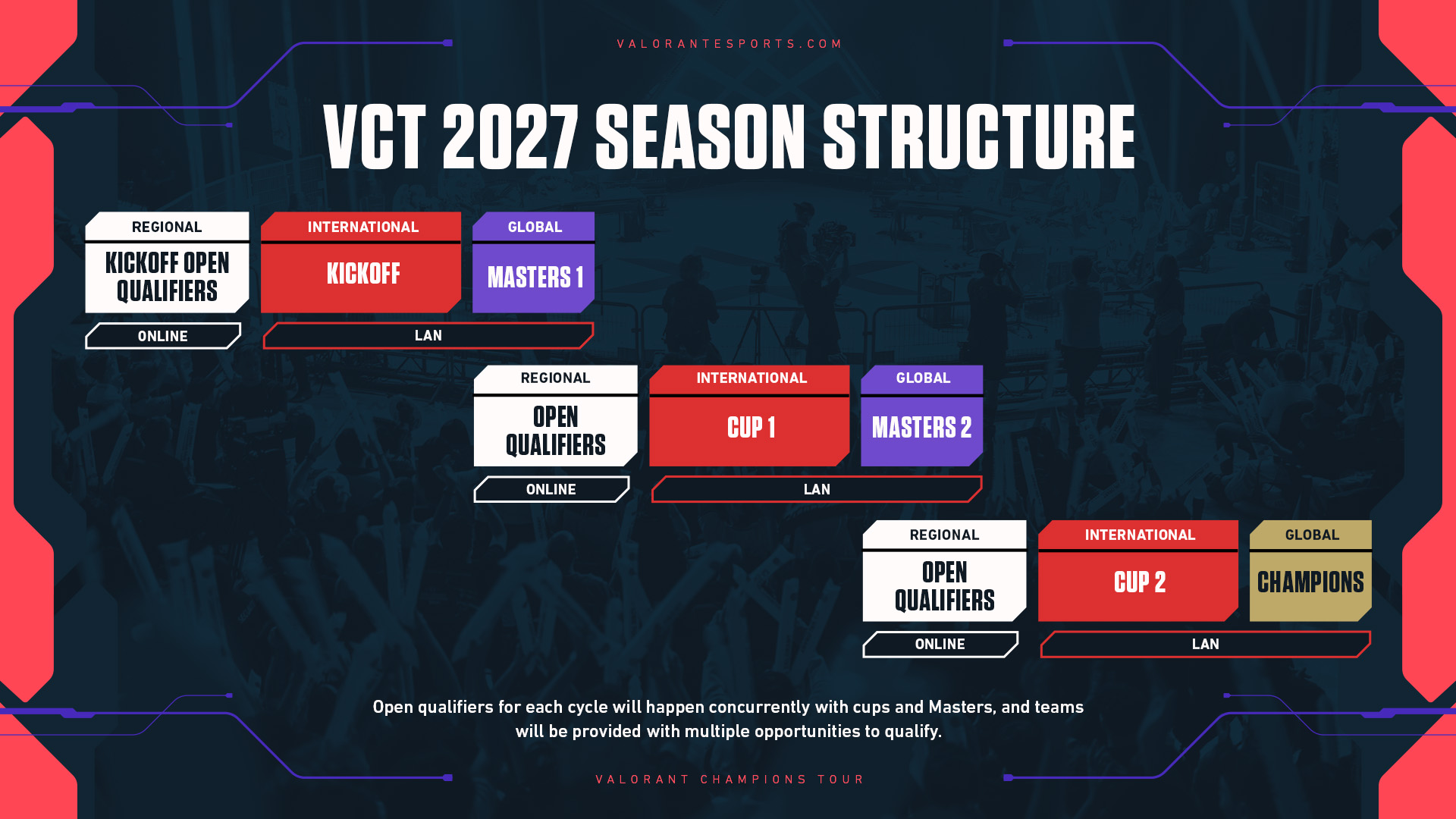 VALORANTESPORTS.COM

VCT 2027 SEASON STRUCTURE

REGIONAL
KICKOFF OPEN QUALIFIERS
ONLINE

INTERNATIONAL
KICKOFF

GLOBAL
MASTERS 1

LAN

REGIONAL
OPEN QUALIFIERS
ONLINE

INTERNATIONAL
CUP 1

GLOBAL
MASTERS 2

LAN

REGIONAL
OPEN QUALIFIERS
ONLINE

INTERNATIONAL
CUP 2

GLOBAL
CHAMPIONS

LAN

Open qualifiers for each cycle will happen concurrently with cups and Masters, and teams will be provided with multiple opportunities to qualify.

VALORANT CHAMPIONS TOUR